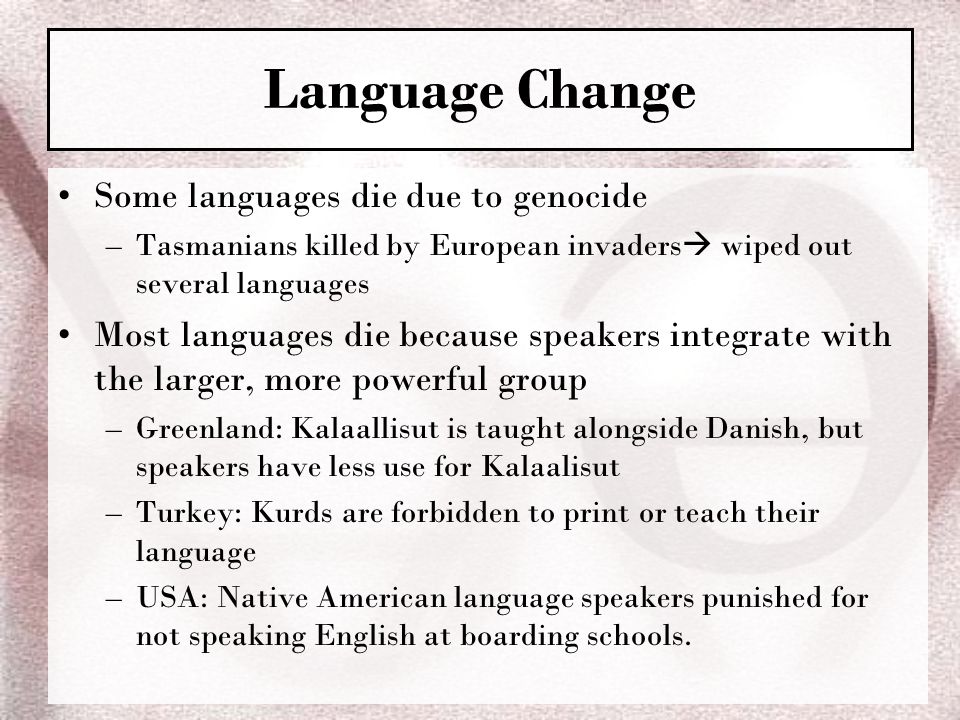 Language Change

• Some languages die due to genocide
 – Tasmanians killed by European invaders→ wiped out several languages
• Most languages die because speakers integrate with the larger, more powerful group
 – Greenland: Kalaallisut is taught alongside Danish, but speakers have less use for Kalaalisut
 – Turkey: Kurds are forbidden to print or teach their language
 – USA: Native American language speakers punished for not speaking English at boarding schools.